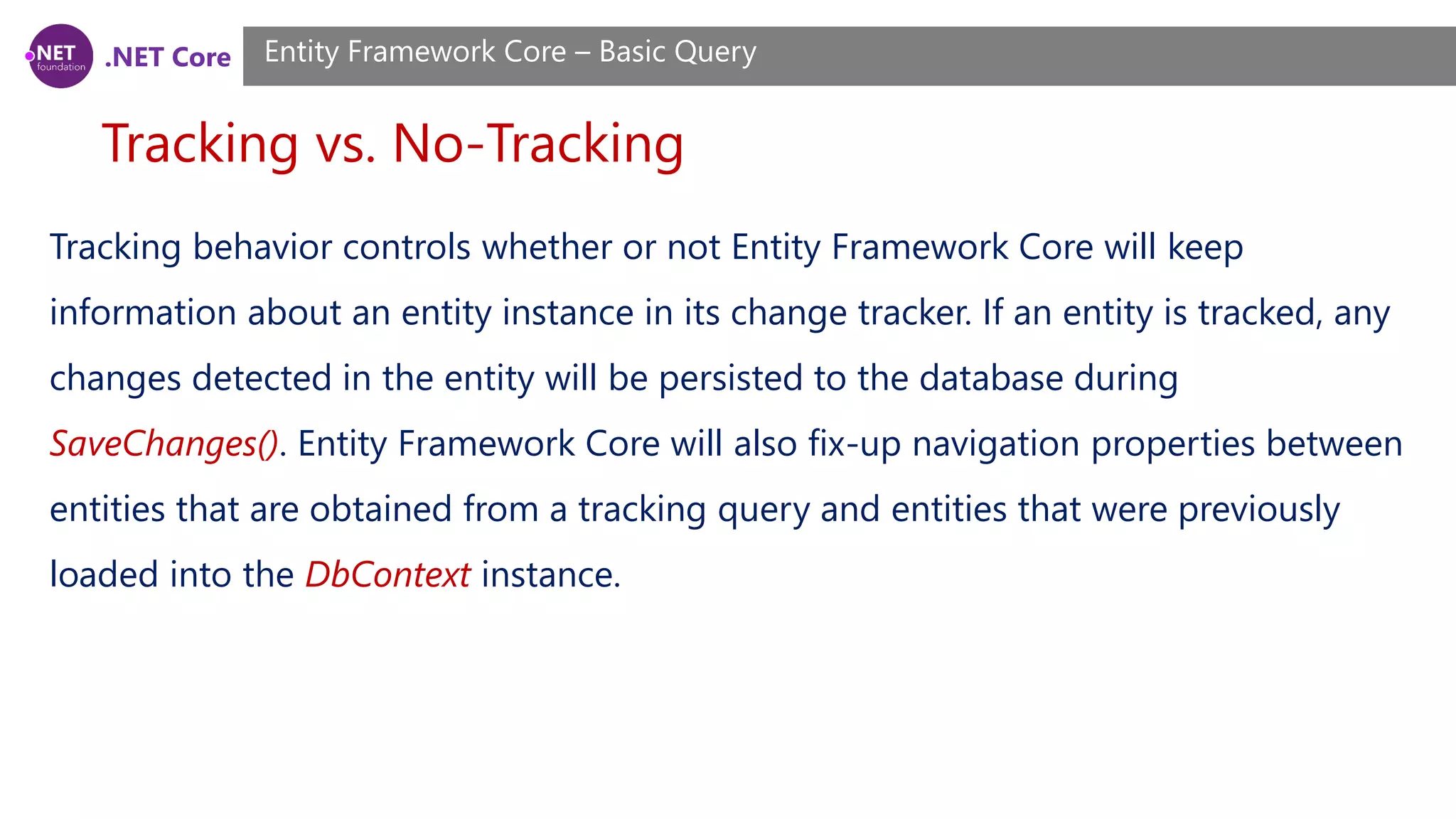 .NET foundation .NET Core

Entity Framework Core – Basic Query

Tracking vs. No-Tracking

Tracking behavior controls whether or not Entity Framework Core will keep information about an entity instance in its change tracker. If an entity is tracked, any changes detected in the entity will be persisted to the database during SaveChanges(). Entity Framework Core will also fix-up navigation properties between entities that are obtained from a tracking query and entities that were previously loaded into the DbContext instance.